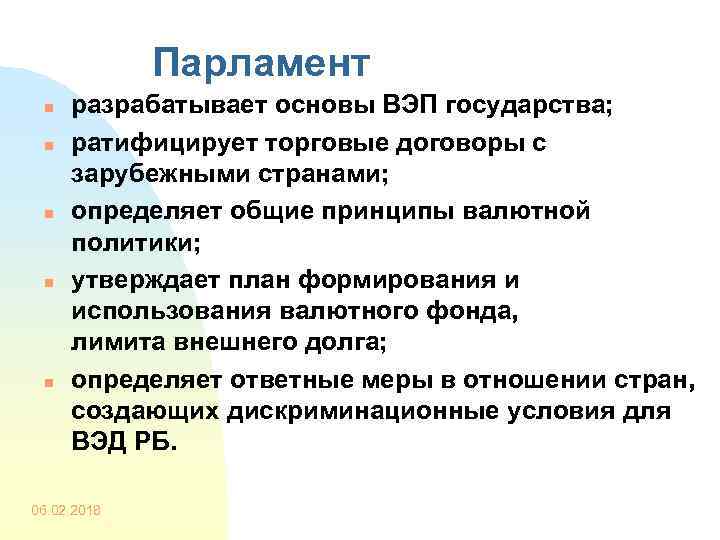 Парламент

- разрабатывает основы ВЭП государства;
- ратифицирует торговые договоры с зарубежными странами;
- определяет общие принципы валютной политики;
- утверждает план формирования и использования валютного фонда, лимита внешнего долга;
- определяет ответные меры в отношении стран, создающих дискриминационные условия для ВЭД РБ.

06.02.2018